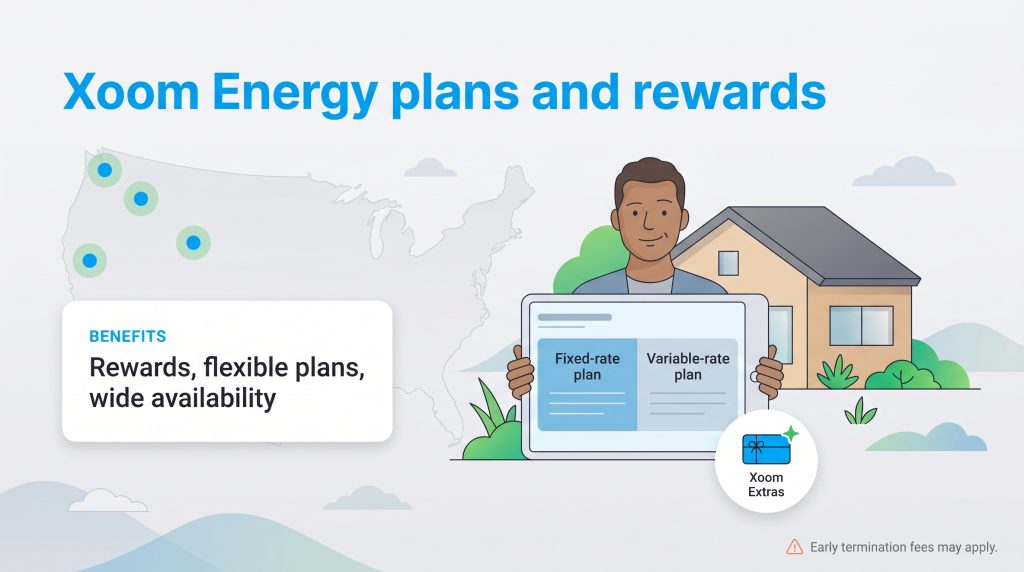 Xoom Energy plans and rewards

BENEFITS

Rewards, flexible plans, wide availability

Fixed-rate plan

Variable-rate plan

Xoom Extras

Early termination fees may apply.